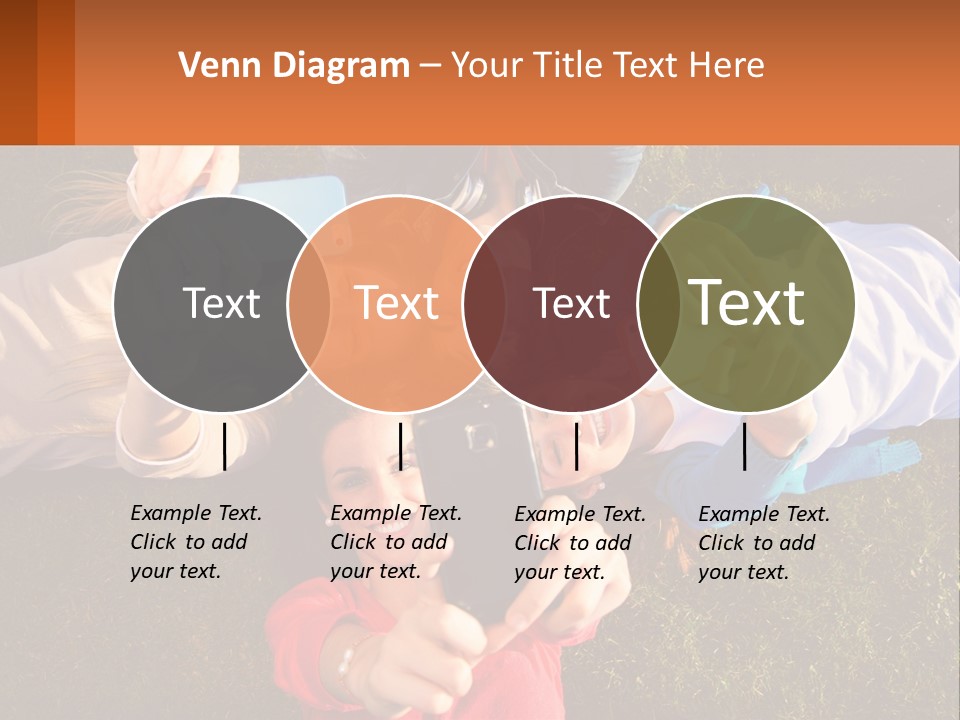 Venn Diagram – Your Title Text Here

Text

Text

Text

Text

Example Text. Click to add your text.

Example Text. Click to add your text.

Example Text. Click to add your text.

Example Text. Click to add your text.